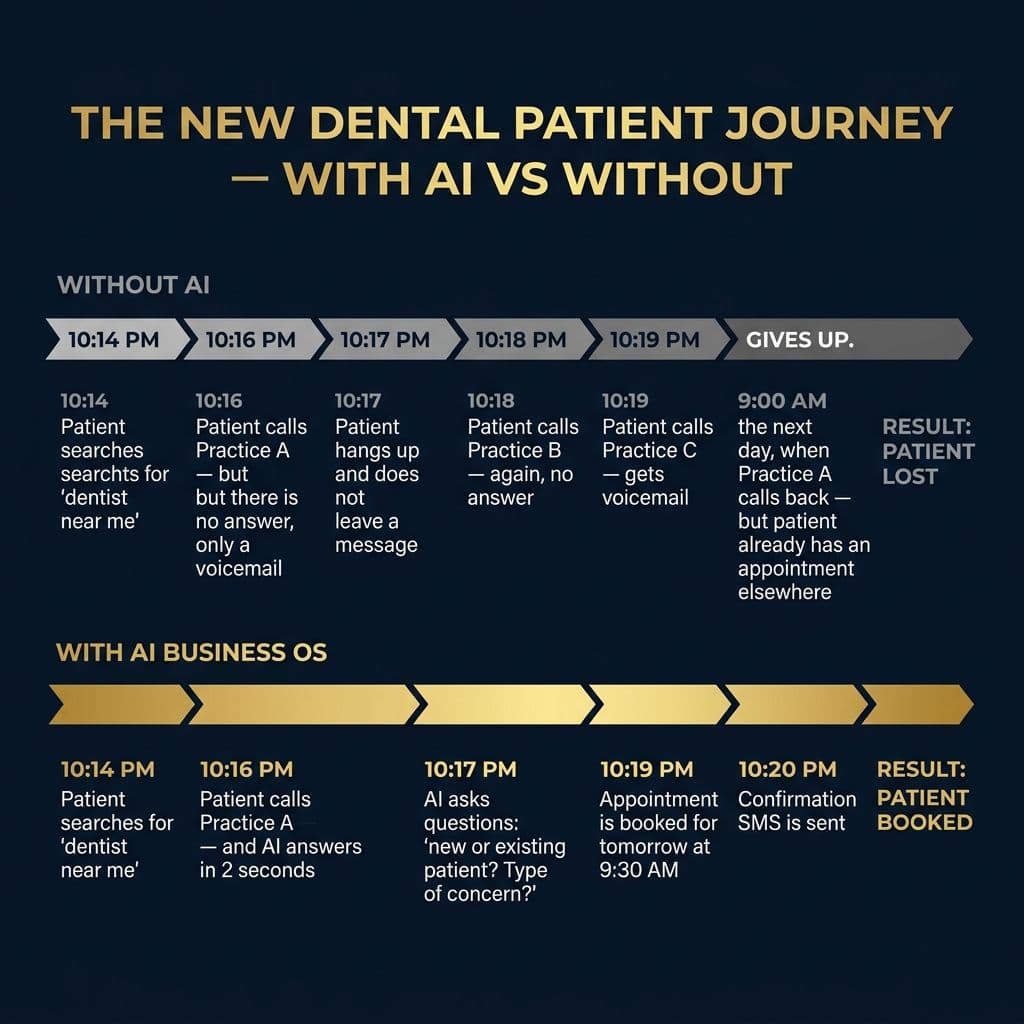 THE NEW DENTAL PATIENT JOURNEY — WITH AI VS WITHOUT

WITHOUT AI

10:14 PM
10:16 PM
10:17 PM
10:18 PM
10:19 PM
GIVES UP.

10:14
Patient searches searchts for 'dentist near me'

10:16
Patient calls Practice A — but but there is no answer, only a voicemail

10:17
Patient hangs up and does not leave a message

10:18
Patient calls Practice B — again, no answer

10:19
Patient calls Practice C — gets voicemail

9:00 AM
the next day, when Practice A calls back — but patient already has an appointment elsewhere

RESULT: PATIENT LOST

WITH AI BUSINESS OS

10:14 PM
Patient searches for 'dentist near me'

10:16 PM
Patient calls Practice A — and AI answers in 2 seconds

10:17 PM
AI asks questions: 'new or existing patient? Type of concern?'

10:19 PM
Appointment is booked for tomorrow at 9:30 AM

10:20 PM
Confirmation SMS is sent

RESULT: PATIENT BOOKED